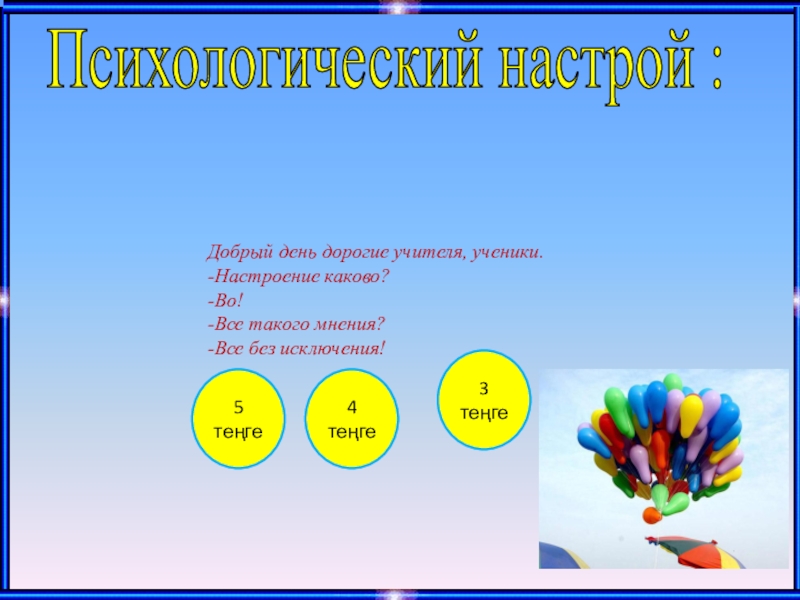 Психологический настрой :

Добрый день дорогие учителя, ученики.
-Настроение каково?
-Во!
-Все такого мнения?
-Все без исключения!

5
теңге

4
теңге

3
теңге